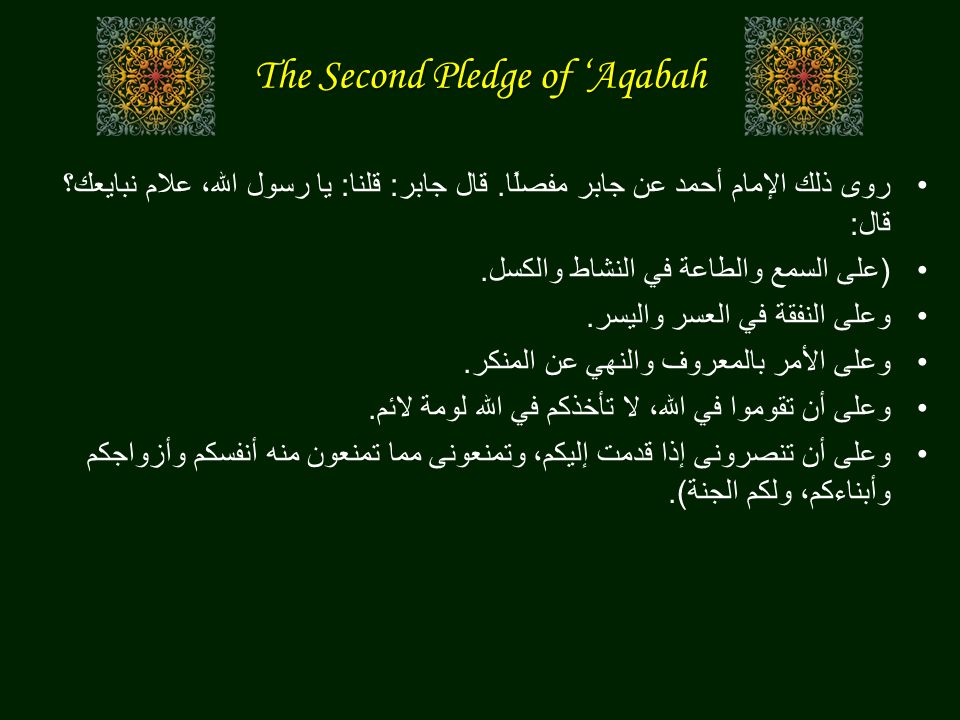 The Second Pledge of ‘Aqabah

• روى ذلك الإمام أحمد عن جابر مفصلًا. قال جابر: قلنا: يا رسول الله، علام نبايعك؟ قال:
• (على السمع والطاعة في النشاط والكسل.
• وعلى النفقة في العسر واليسر.
• وعلى الأمر بالمعروف والنهي عن المنكر.
• وعلى أن تقوموا في الله، لا تأخذكم في الله لومة لائم.
• وعلى أن تنصرونى إذا قدمت إليكم، وتمنعونى مما تمنعون منه أنفسكم وأزواجكم وأبناءكم، ولكم الجنة).